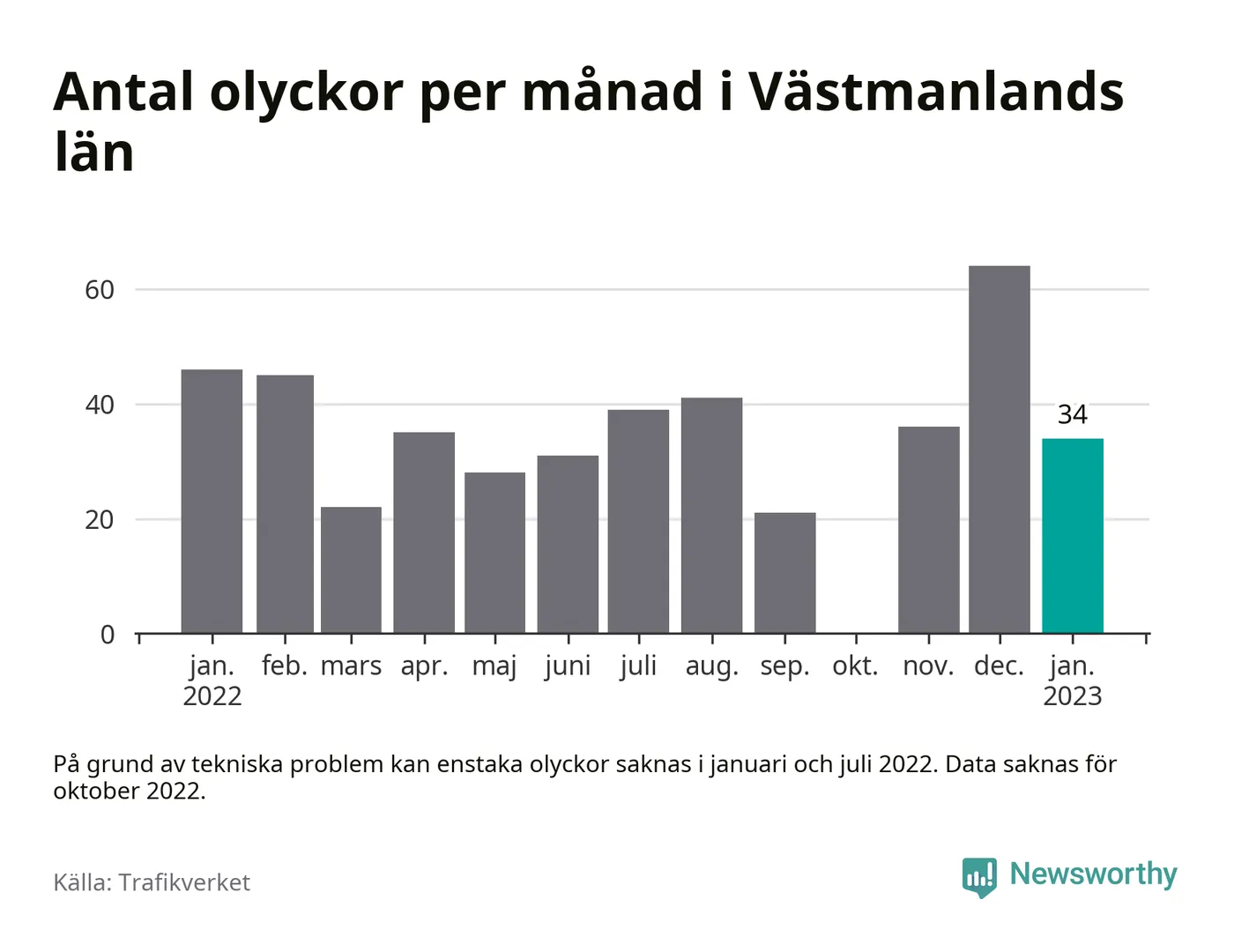 Antal olyckor per månad i Västmanlands län

60
40
20
0

34

jan. 2022
feb.
mars
apr.
maj
juni
juli
aug.
sep.
okt.
nov.
dec.
jan. 2023

På grund av tekniska problem kan enstaka olyckor saknas i januari och juli 2022. Data saknas för oktober 2022.

Källa: Trafikverket

Newsworthy